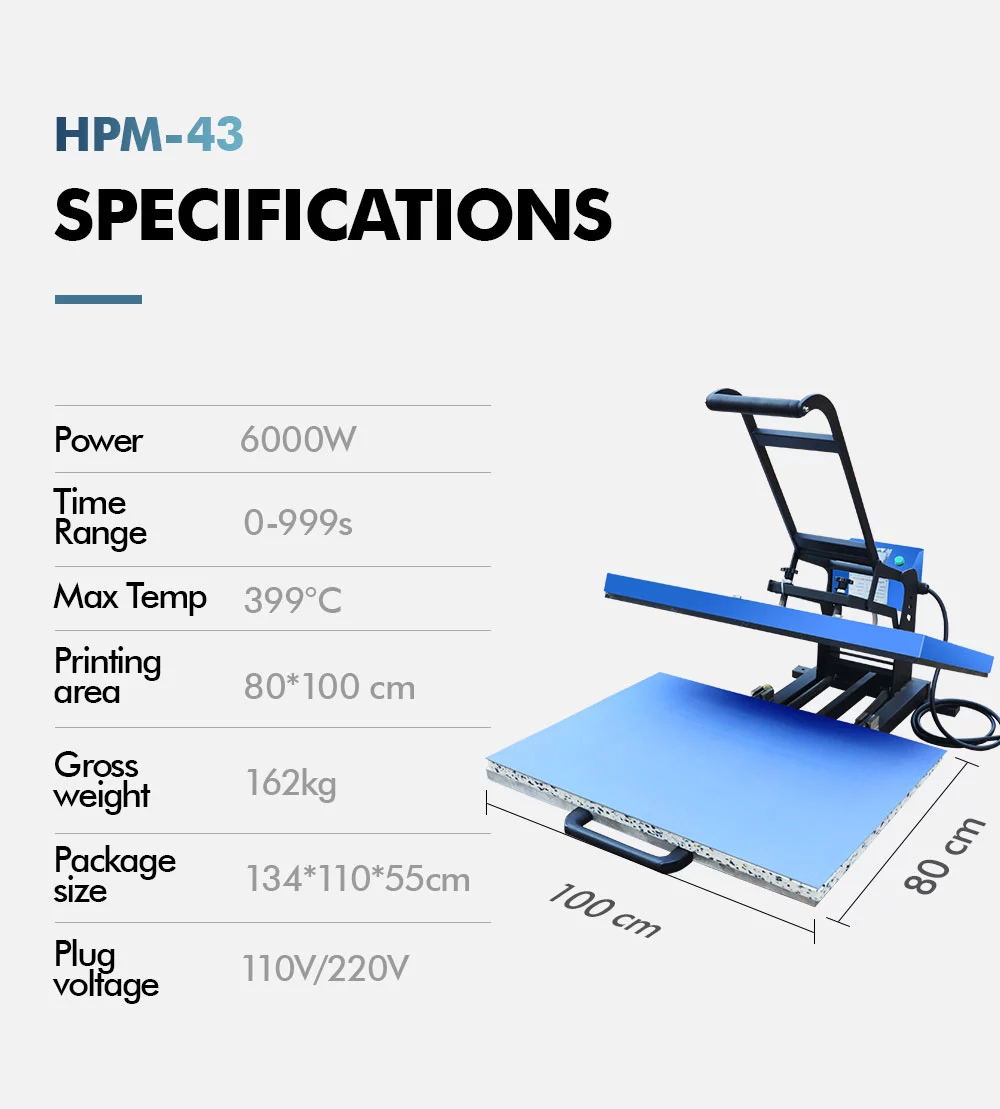 HPM-43

SPECIFICATIONS

| Power | 6000W |
|---|---|
| Time Range | 0-999s |
| Max Temp | 399°C |
| Printing area | 80*100 cm |
| Gross weight | 162kg |
| Package size | 134*110*55cm |
| Plug voltage | 110V/220V |

100 cm

80 cm